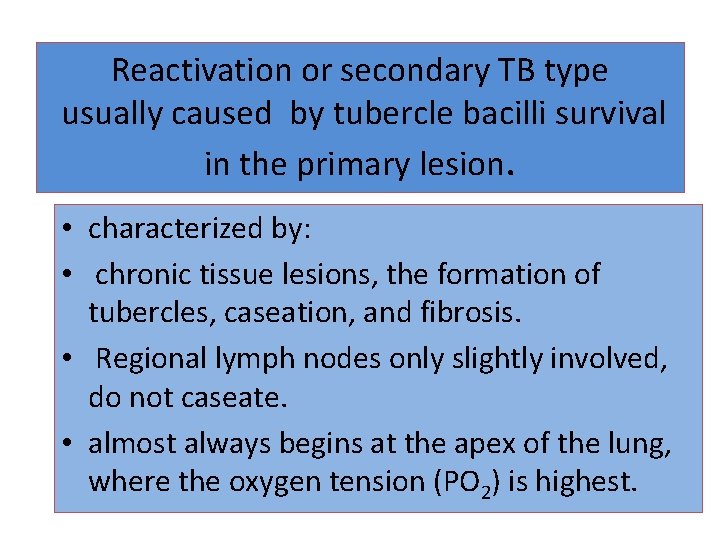 Reactivation or secondary TB type usually caused by tubercle bacilli survival in the primary lesion.

• characterized by:
• chronic tissue lesions, the formation of tubercles, caseation, and fibrosis.
• Regional lymph nodes only slightly involved, do not caseate.
• almost always begins at the apex of the lung, where the oxygen tension ($PO_2$) is highest.